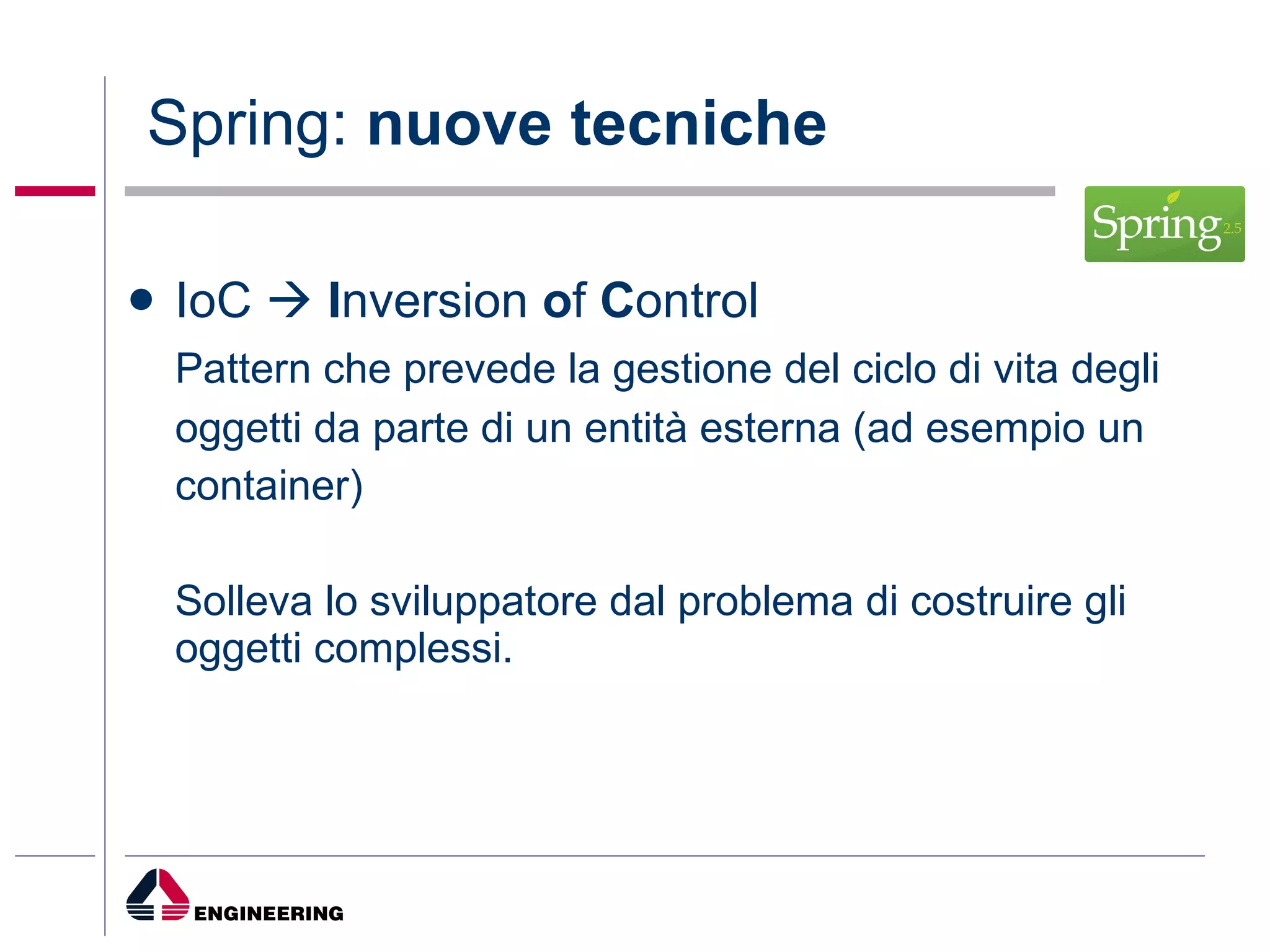 Spring: nuove tecniche

Spring 2.5

• IoC → Inversion of Control

Pattern che prevede la gestione del ciclo di vita degli oggetti da parte di un entità esterna (ad esempio un container)

Solleva lo sviluppatore dal problema di costruire gli oggetti complessi.

ENGINEERING